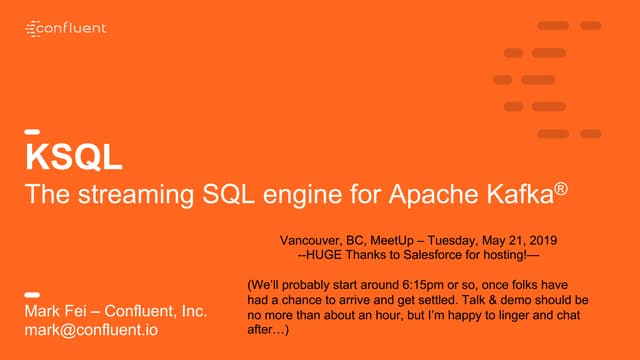 confluent

KSQL
The streaming SQL engine for Apache Kafka®

Vancouver, BC, MeetUp – Tuesday, May 21, 2019
--HUGE Thanks to Salesforce for hosting!—

(We'll probably start around 6:15pm or so, once folks have had a chance to arrive and get settled. Talk & demo should be no more than about an hour, but I'm happy to linger and chat after…)

Mark Fei – Confluent, Inc.
mark@confluent.io